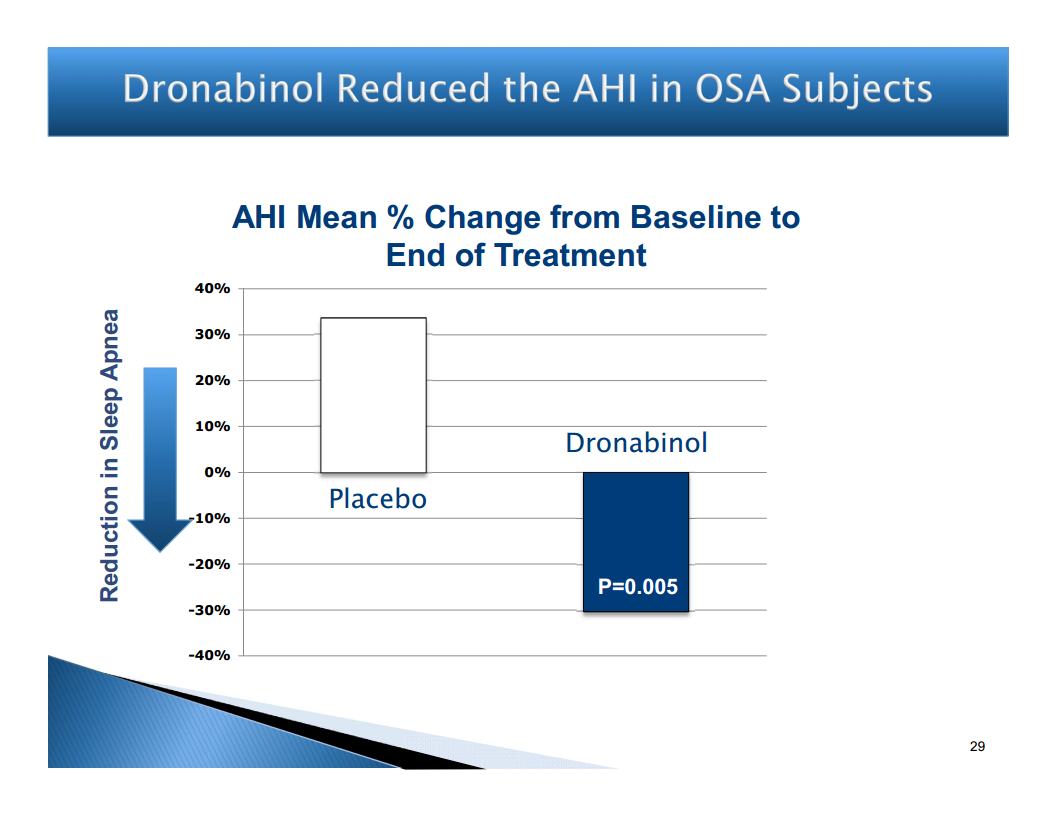 Dronabinol Reduced the AHI in OSA Subjects

AHI Mean % Change from Baseline to End of Treatment

Reduction in Sleep Apnea

40%
30%
20%
10%
0%
-10%
-20%
-30%
-40%

Placebo

Dronabinol

P=0.005

29